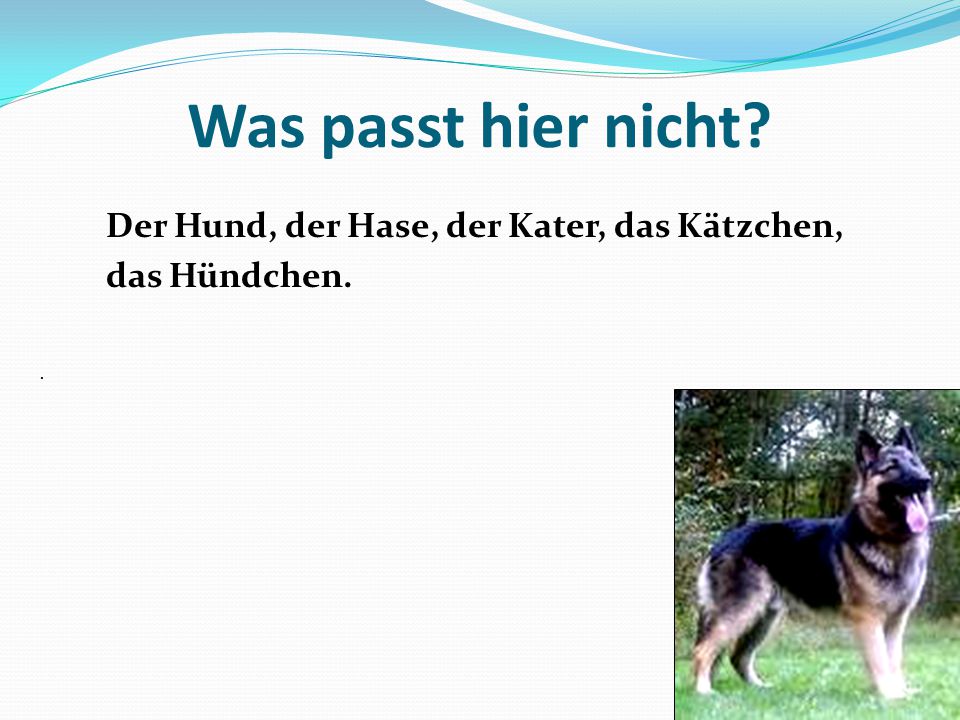 Was passt hier nicht?

Der Hund, der Hase, der Kater, das Kätzchen, das Hündchen.

.